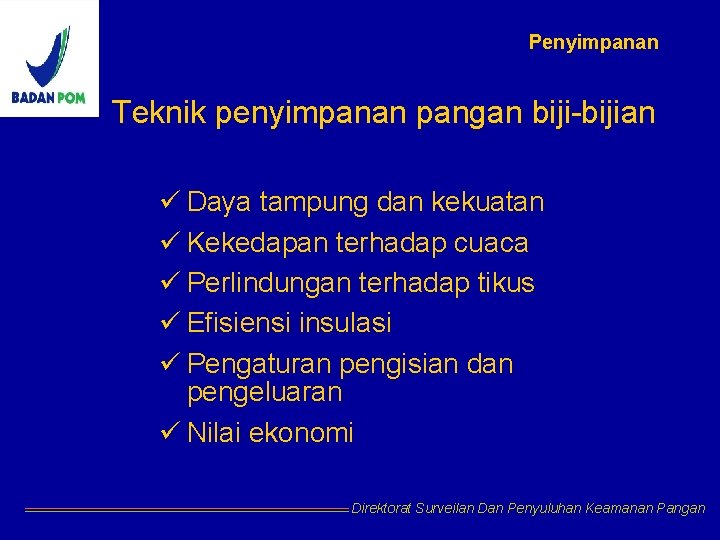 BADAN POM

Penyimpanan

Teknik penyimpanan pangan biji-bijian

✓ Daya tampung dan kekuatan
✓ Kekedapan terhadap cuaca
✓ Perlindungan terhadap tikus
✓ Efisiensi insulasi
✓ Pengaturan pengisian dan pengeluaran
✓ Nilai ekonomi

Direktorat Surveilan Dan Penyuluhan Keamanan Pangan